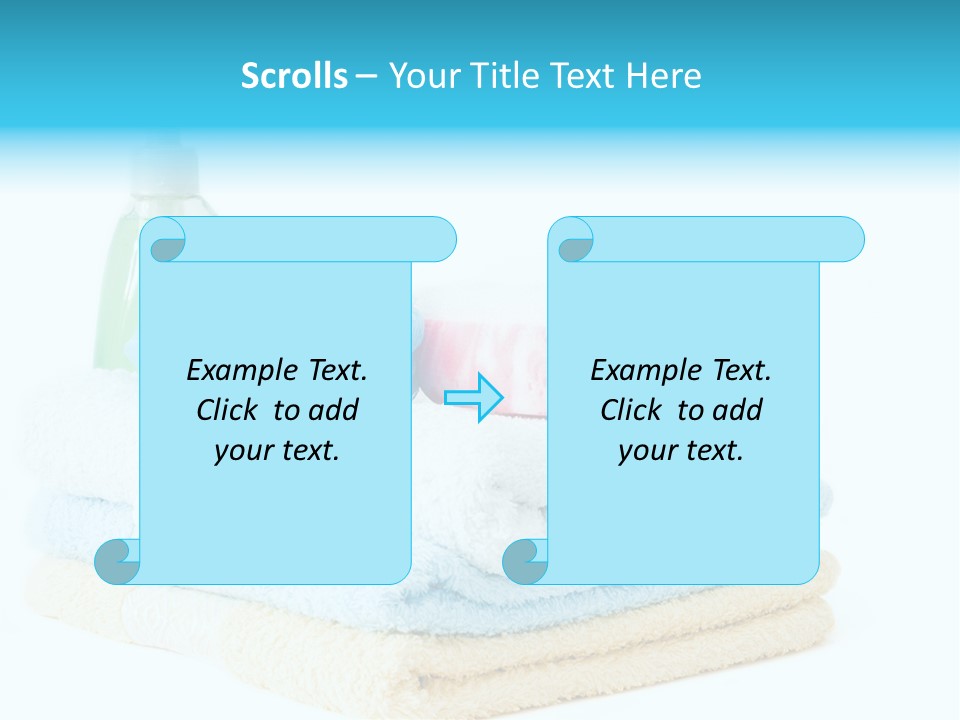 Scrolls – Your Title Text Here

Example Text. Click to add your text.

Example Text. Click to add your text.